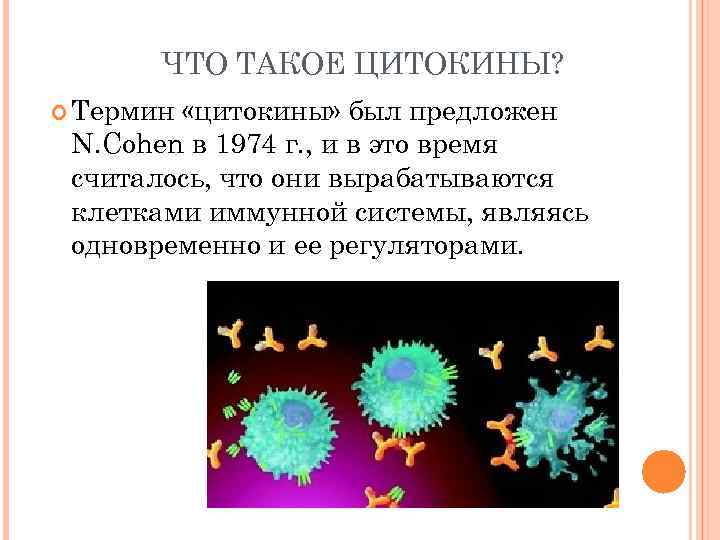 ЧТО ТАКОЕ ЦИТОКИНЫ?

Термин «цитокины» был предложен N.Cohen в 1974 г., и в это время считалось, что они вырабатываются клетками иммунной системы, являясь одновременно и ее регуляторами.